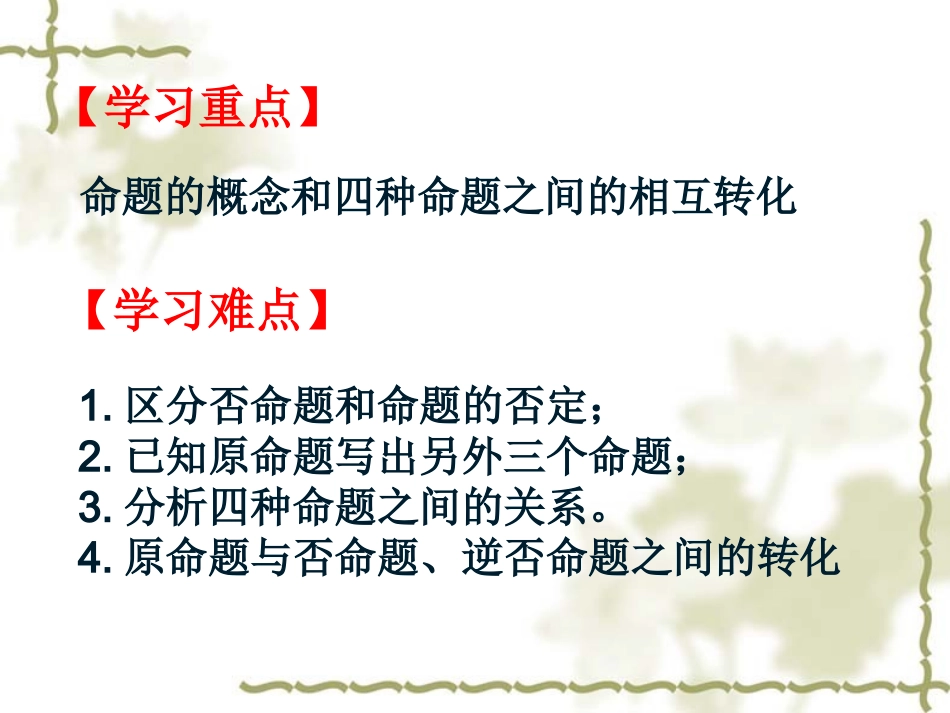 【学习重点】

命题的概念和四种命题之间的相互转化

【学习难点】

1. 区分否命题和命题的否定；
2. 已知原命题写出另外三个命题；
3. 分析四种命题之间的关系。
4. 原命题与否命题、逆否命题之间的转化